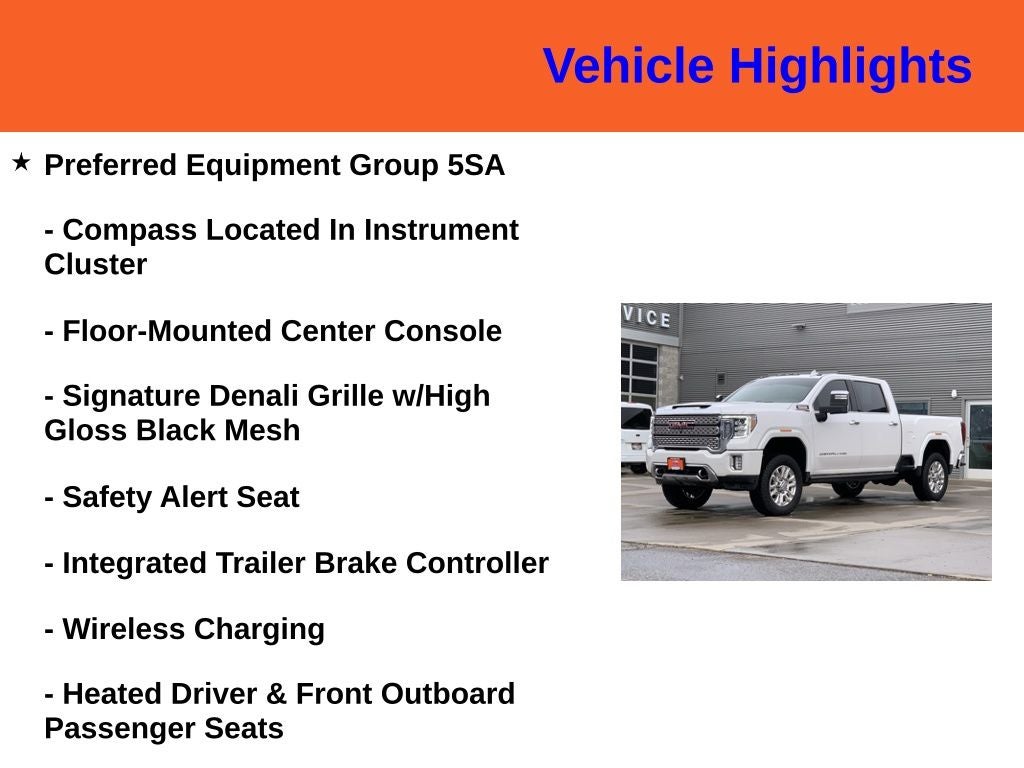 Vehicle Highlights

★ Preferred Equipment Group 5SA

- Compass Located In Instrument Cluster

- Floor-Mounted Center Console

- Signature Denali Grille w/High Gloss Black Mesh

- Safety Alert Seat

- Integrated Trailer Brake Controller

- Wireless Charging

- Heated Driver & Front Outboard Passenger Seats

VICE

GMC